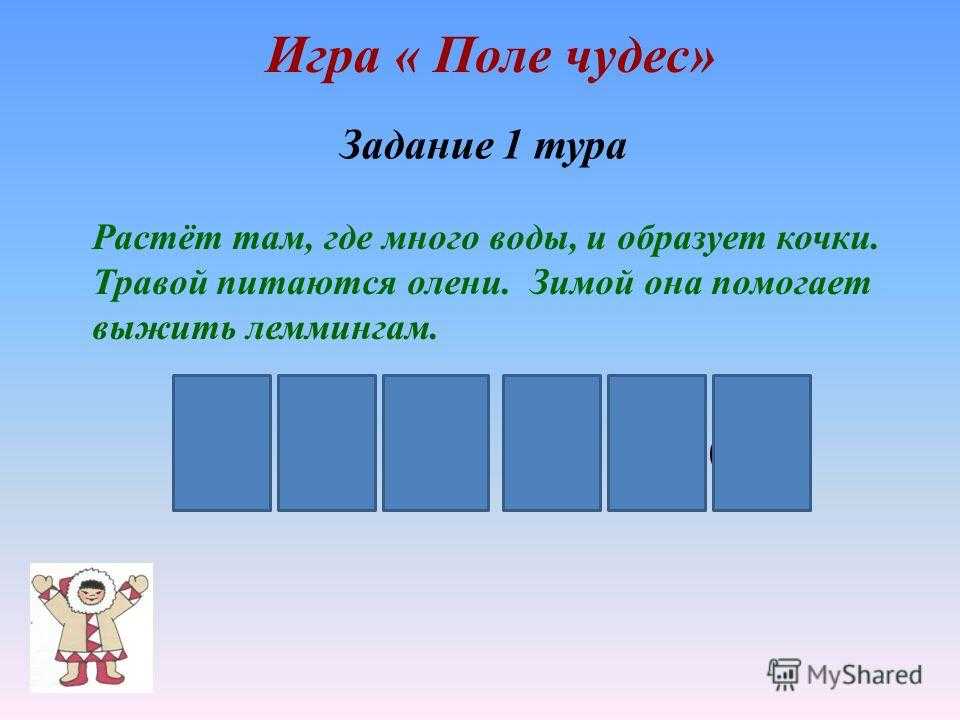 Игра « Поле чудес»

Задание 1 тура

Растёт там, где много воды, и образует кочки. Травой питаются олени. Зимой она помогает выжить леммингам.

MyShared